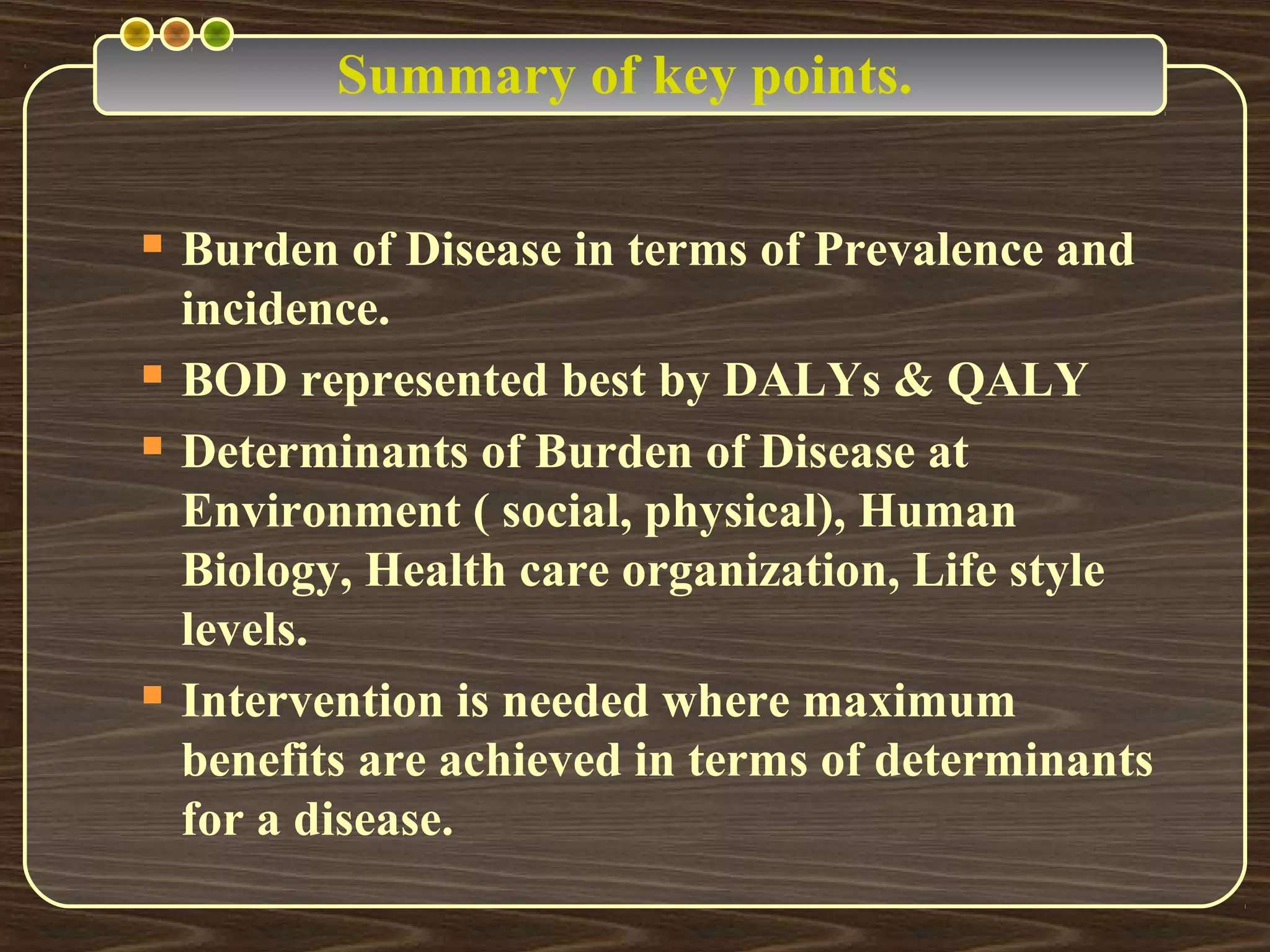 Summary of key points.

- Burden of Disease in terms of Prevalence and incidence.
- BOD represented best by DALYs & QALY
- Determinants of Burden of Disease at Environment ( social, physical), Human Biology, Health care organization, Life style levels.
- Intervention is needed where maximum benefits are achieved in terms of determinants for a disease.